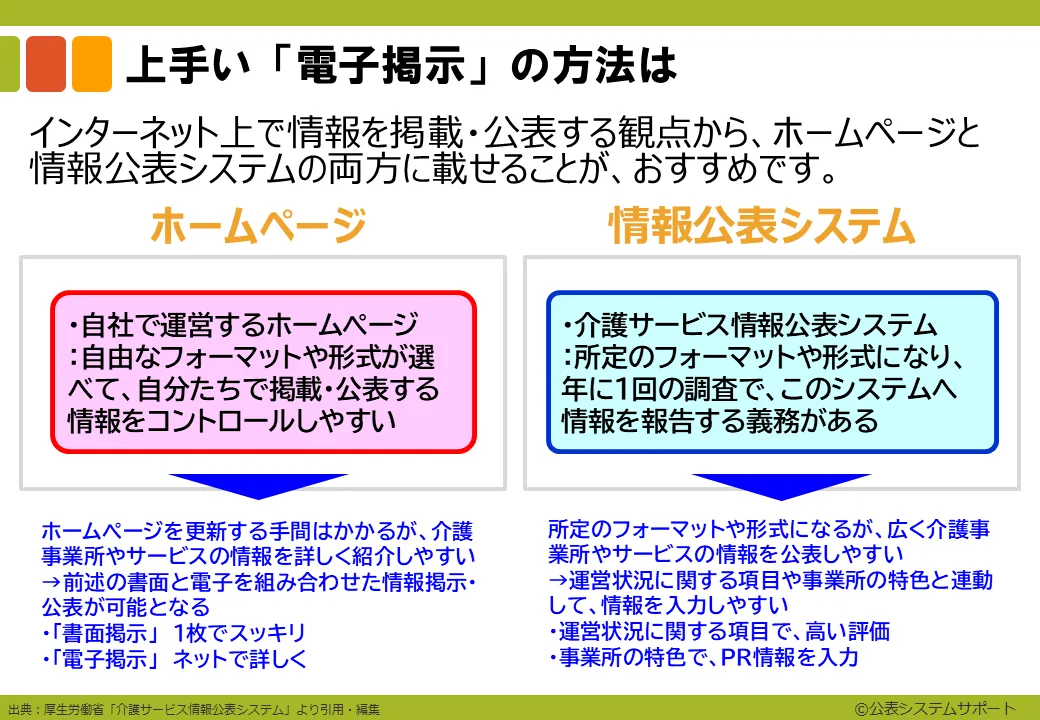 上手い「電子掲示」の方法は

インターネット上で情報を掲載・公表する観点から、ホームページと情報公表システムの両方に載せることが、おすすめです。

ホームページ

・自社で運営するホームページ
：自由なフォーマットや形式が選べて、自分たちで掲載・公表する情報をコントロールしやすい

ホームページを更新する手間はかかるが、介護事業所やサービスの情報を詳しく紹介しやすい
→前述の書面と電子を組み合わせた情報掲示・公表が可能となる
・「書面掲示」 1枚でスッキリ
・「電子掲示」 ネットで詳しく

情報公表システム

・介護サービス情報公表システム
：所定のフォーマットや形式になり、年に1回の調査で、このシステムへ情報を報告する義務がある

所定のフォーマットや形式になるが、広く介護事業所やサービスの情報を公表しやすい
→運営状況に関する項目や事業所の特色と連動して、情報を入力しやすい
・運営状況に関する項目で、高い評価
・事業所の特色で、PR情報を入力

出典：厚生労働省「介護サービス情報公表システム」より引用・編集

©公表システムサポート